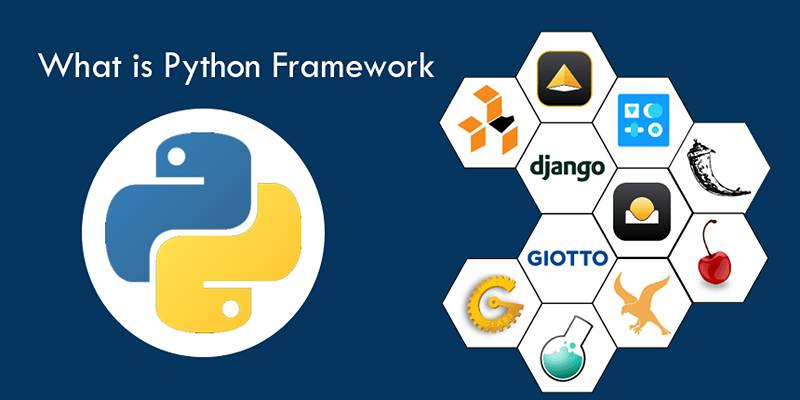 What is Python Framework

django

GIOTTO